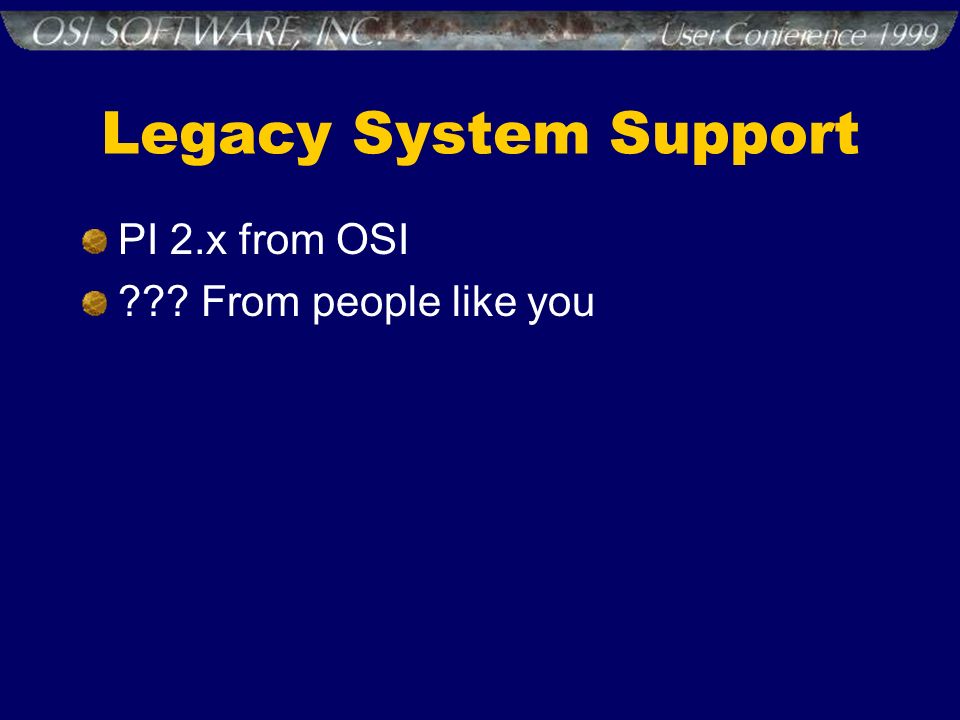 OSI SOFTWARE, INC. User Conference 1999

Legacy System Support

PI 2.x from OSI

??? From people like you